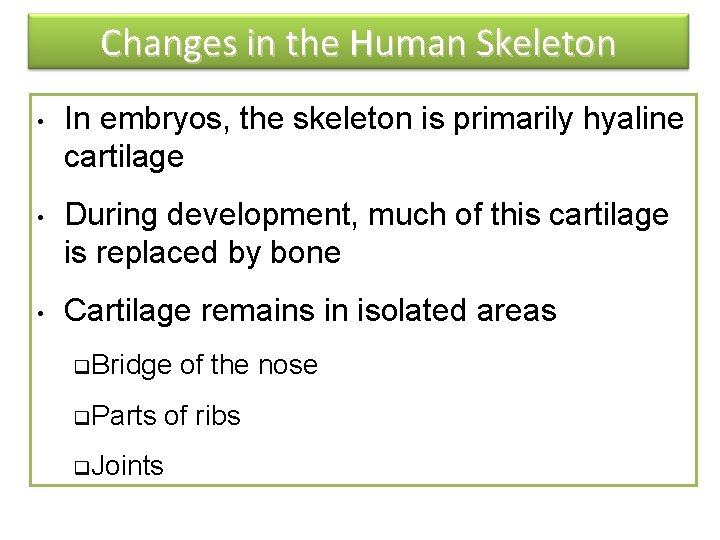 Changes in the Human Skeleton

• In embryos, the skeleton is primarily hyaline cartilage

• During development, much of this cartilage is replaced by bone

• Cartilage remains in isolated areas

❑Bridge of the nose

❑Parts of ribs

❑Joints